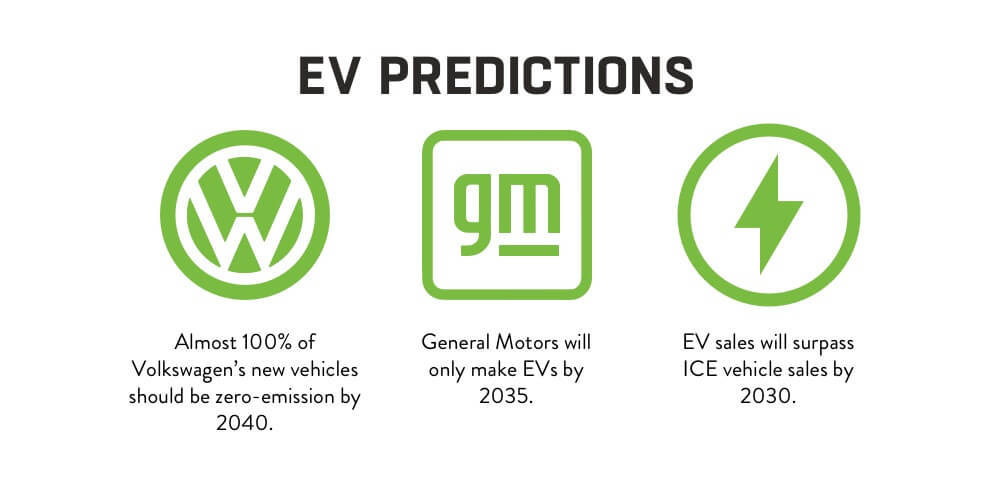 EV PREDICTIONS

gm

Almost 100% of Volkswagen's new vehicles should be zero-emission by 2040.

General Motors will only make EVs by 2035.

EV sales will surpass ICE vehicle sales by 2030.